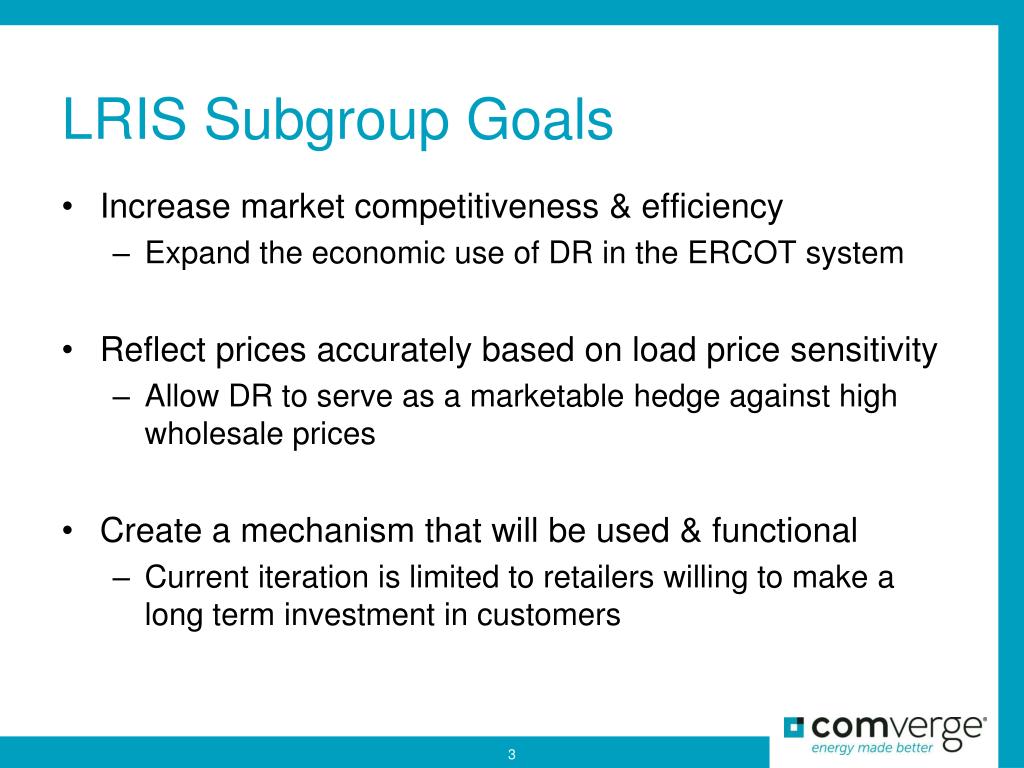 LRIS Subgroup Goals

• Increase market competitiveness & efficiency
– Expand the economic use of DR in the ERCOT system

• Reflect prices accurately based on load price sensitivity
– Allow DR to serve as a marketable hedge against high wholesale prices

• Create a mechanism that will be used & functional
– Current iteration is limited to retailers willing to make a long term investment in customers

3

comverge
energy made better